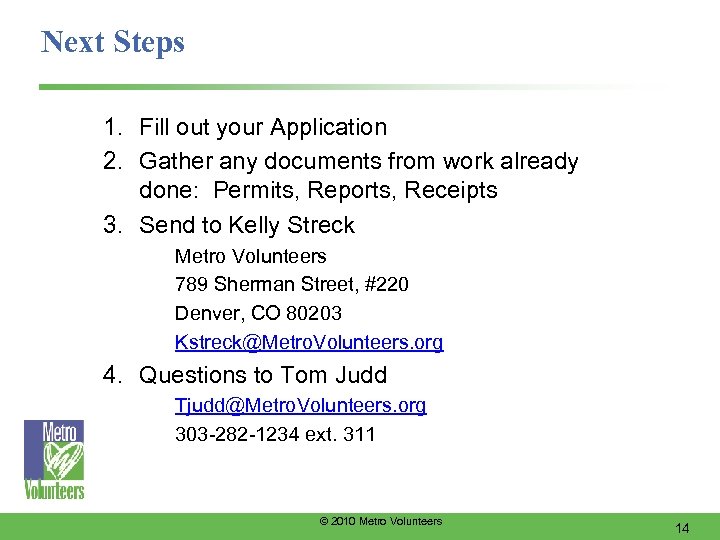 Next Steps

1. Fill out your Application
2. Gather any documents from work already done: Permits, Reports, Receipts
3. Send to Kelly Streck

Metro Volunteers
789 Sherman Street, #220
Denver, CO 80203
Kstreck@MetroVolunteers.org

4. Questions to Tom Judd

Tjudd@MetroVolunteers.org
303-282-1234 ext. 311

Metro Volunteers

© 2010 Metro Volunteers

14